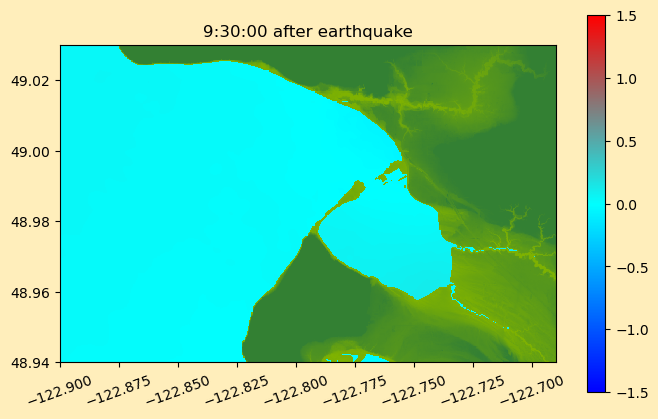 9:30:00 after earthquake

49.02
49.00
48.98
48.96
48.94

−122.900 −122.875 −122.850 −122.825 −122.800 −122.775 −122.750 −122.725 −122.700

1.5
1.0
0.5
0.0
−0.5
−1.0
−1.5